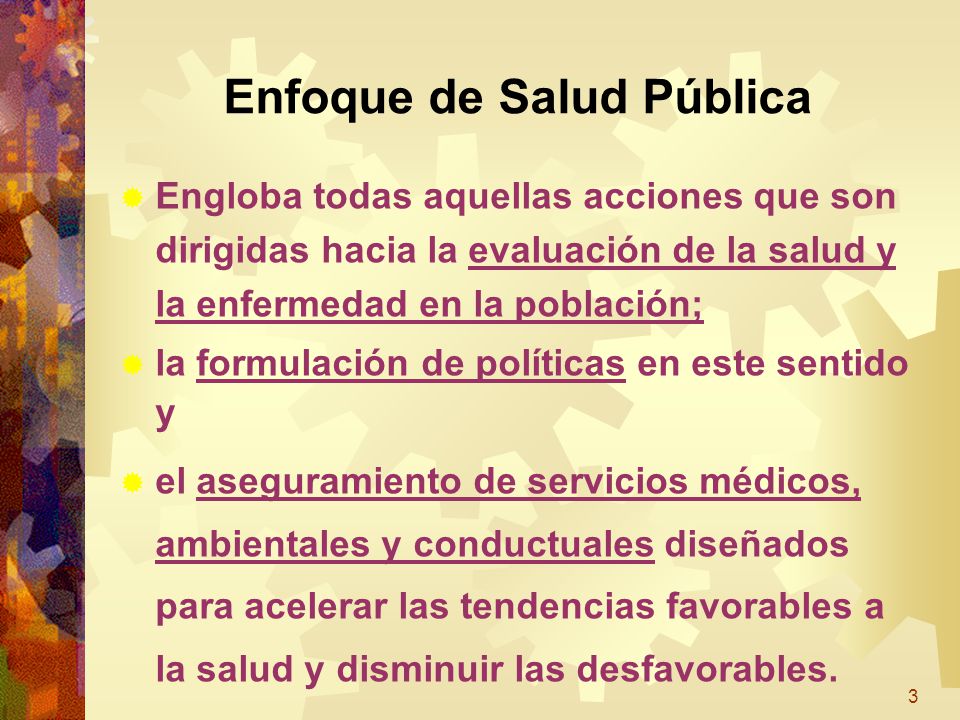 Enfoque de Salud Pública

Engloba todas aquellas acciones que son dirigidas hacia la evaluación de la salud y la enfermedad en la población;

la formulación de políticas en este sentido y

el aseguramiento de servicios médicos, ambientales y conductuales diseñados para acelerar las tendencias favorables a la salud y disminuir las desfavorables.

3